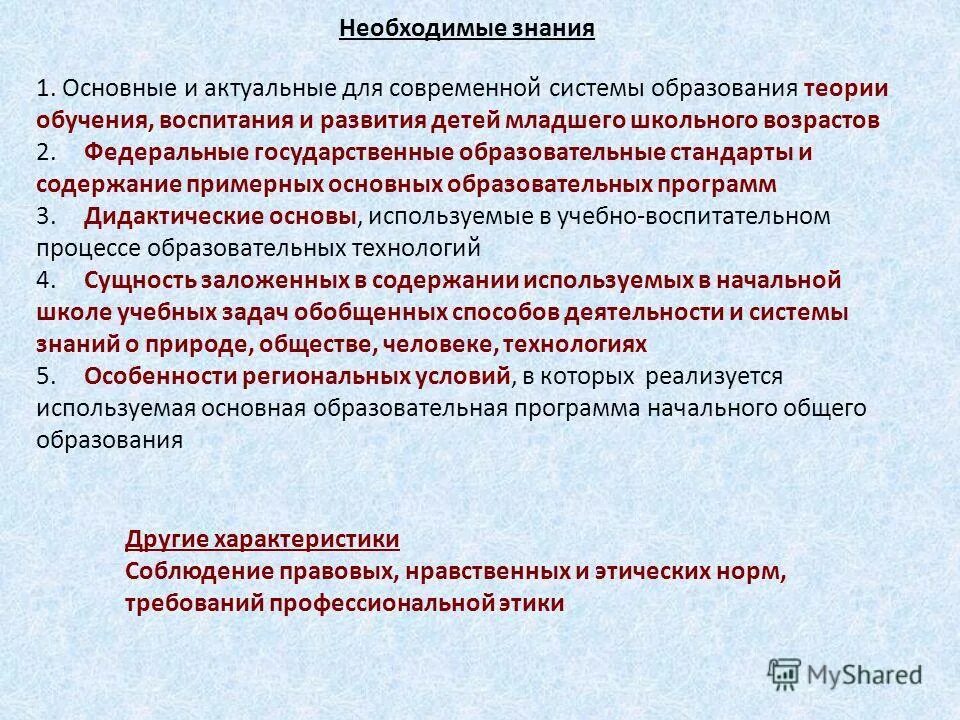 Необходимые знания

1. Основные и актуальные для современной системы образования теории обучения, воспитания и развития детей младшего школьного возрастов
2. Федеральные государственные образовательные стандарты и содержание примерных основных образовательных программ
3. Дидактические основы, используемые в учебно-воспитательном процессе образовательных технологий
4. Сущность заложенных в содержании используемых в начальной школе учебных задач обобщенных способов деятельности и системы знаний о природе, обществе, человеке, технологиях
5. Особенности региональных условий, в которых реализуется используемая основная образовательная программа начального общего образования

Другие характеристики
Соблюдение правовых, нравственных и этических норм, требований профессиональной этики

MyShared